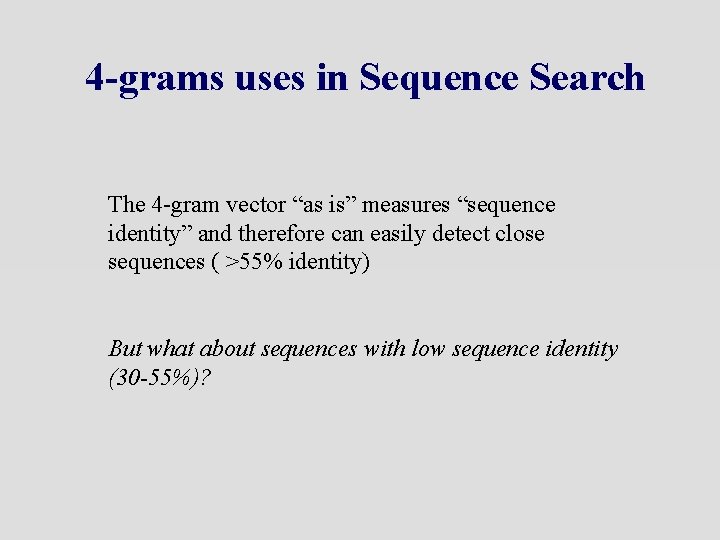 4-grams uses in Sequence Search

The 4-gram vector “as is” measures “sequence identity” and therefore can easily detect close sequences ( >55% identity)

But what about sequences with low sequence identity (30-55%)?